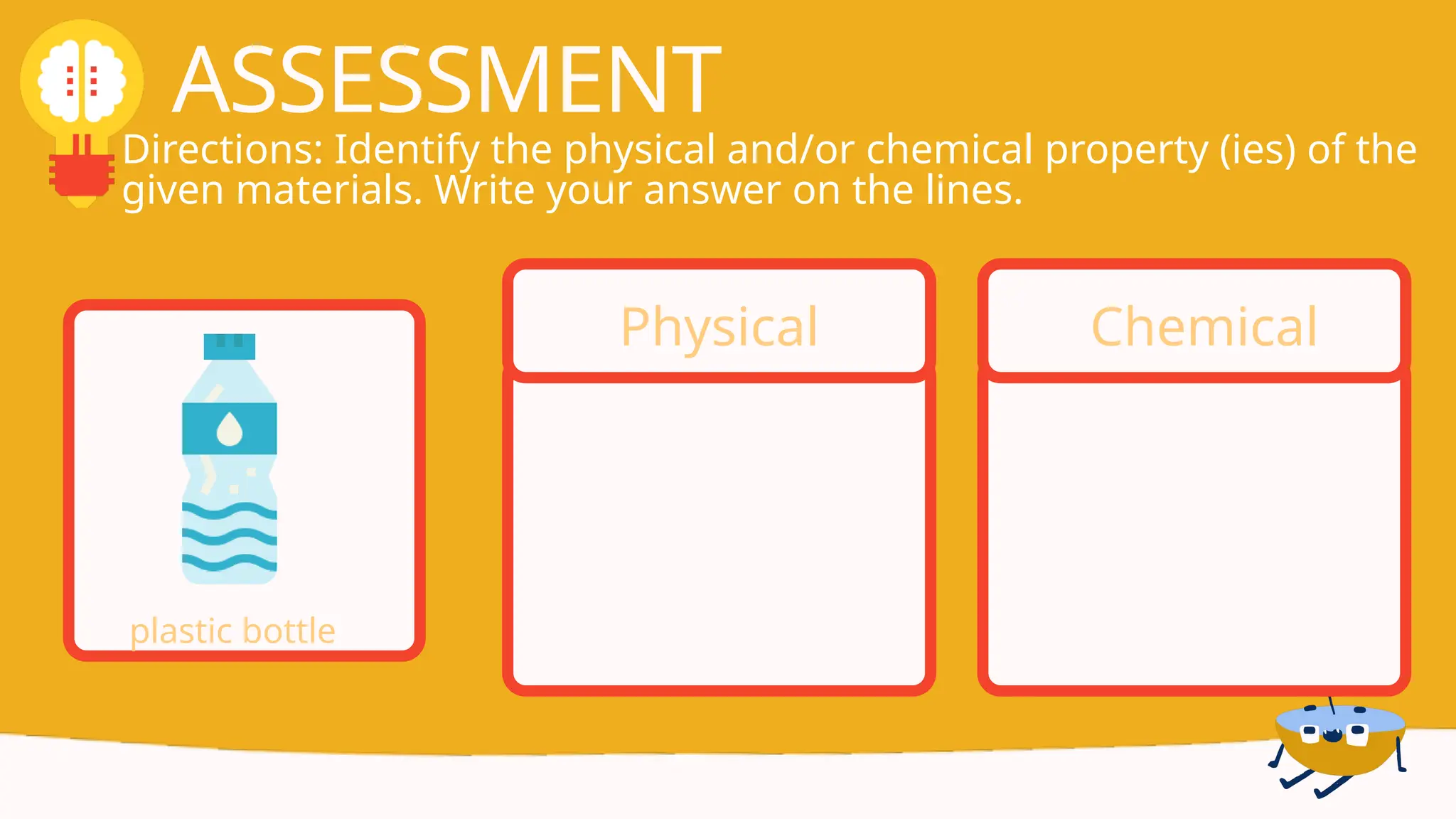 ASSESSMENT

Directions: Identify the physical and/or chemical property (ies) of the given materials. Write your answer on the lines.

plastic bottle

Physical

Chemical